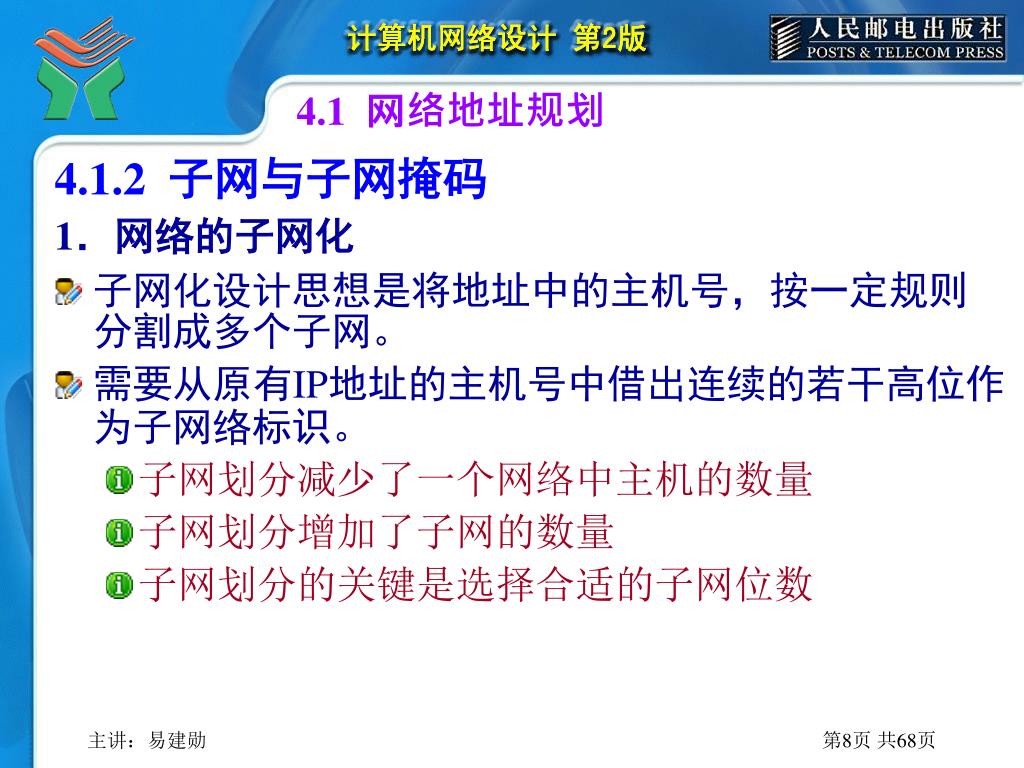 计算机网络设计 第2版

人民邮电出版社
POSTS & TELECOM PRESS

4.1 网络地址规划

4.1.2 子网与子网掩码

1．网络的子网化

子网化设计思想是将地址中的主机号，按一定规则分割成多个子网。

需要从原有IP地址的主机号中借出连续的若干高位作为子网络标识。

子网划分减少了一个网络中主机的数量

子网划分增加了子网的数量

子网划分的关键是选择合适的子网位数

主讲：易建勋

第8页 共68页